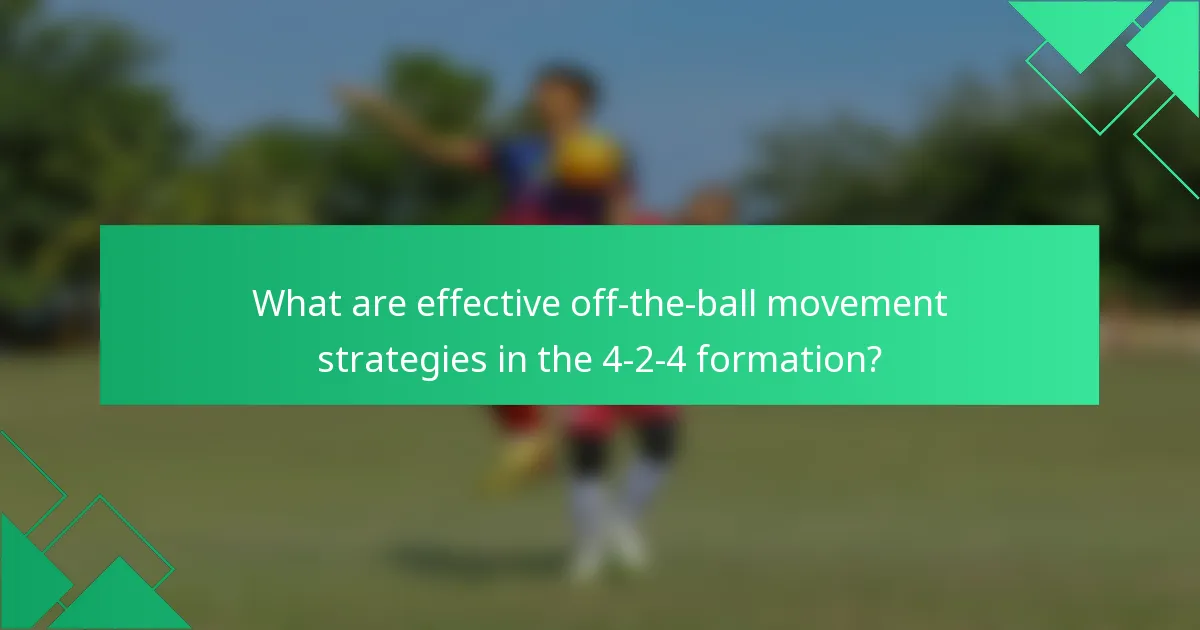 What are effective off-the-ball movement strategies in the 4-2-4 formation?